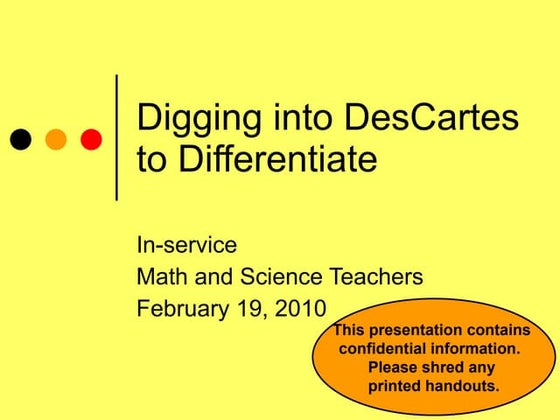 Digging into DesCartes to Differentiate

In-service
Math and Science Teachers
February 19, 2010

This presentation contains confidential information. Please shred any printed handouts.